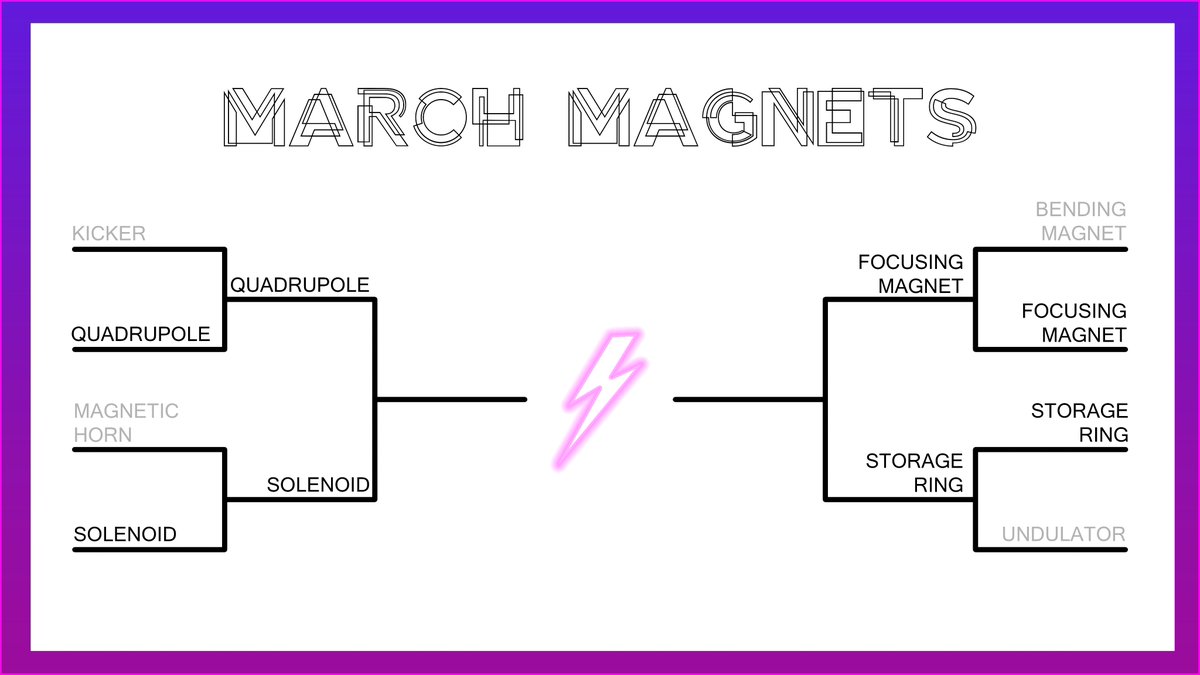 MARCH MAGNETS

KICKER

QUADRUPOLE

QUADRUPOLE

MAGNETIC HORN

SOLENOID

SOLENOID

BENDING MAGNET

FOCUSING MAGNET

FOCUSING MAGNET

STORAGE RING

STORAGE RING

UNDULATOR